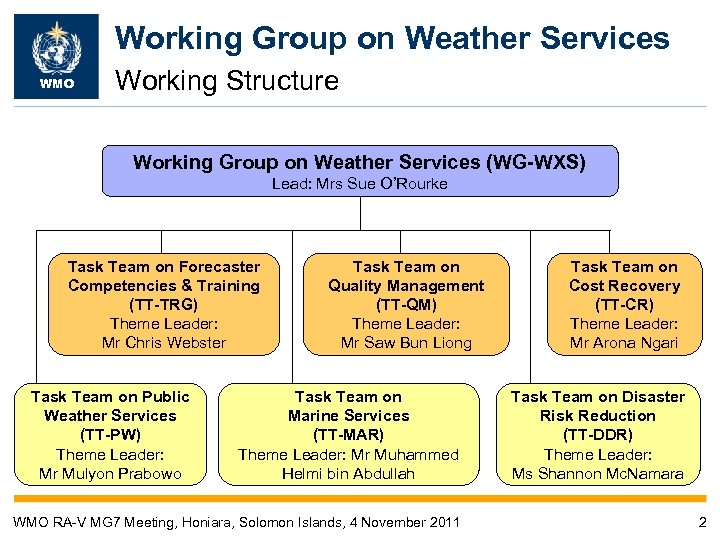 WMO

Working Group on Weather Services
Working Structure

Working Group on Weather Services (WG-WXS)
Lead: Mrs Sue O'Rourke

Task Team on Forecaster Competencies & Training (TT-TRG)
Theme Leader: Mr Chris Webster

Task Team on Quality Management (TT-QM)
Theme Leader: Mr Saw Bun Liong

Task Team on Cost Recovery (TT-CR)
Theme Leader: Mr Arona Ngari

Task Team on Public Weather Services (TT-PW)
Theme Leader: Mr Mulyon Prabowo

Task Team on Marine Services (TT-MAR)
Theme Leader: Mr Muhammed Helmi bin Abdullah

Task Team on Disaster Risk Reduction (TT-DDR)
Theme Leader: Ms Shannon McNamara

WMO RA-V MG7 Meeting, Honiara, Solomon Islands, 4 November 2011

2